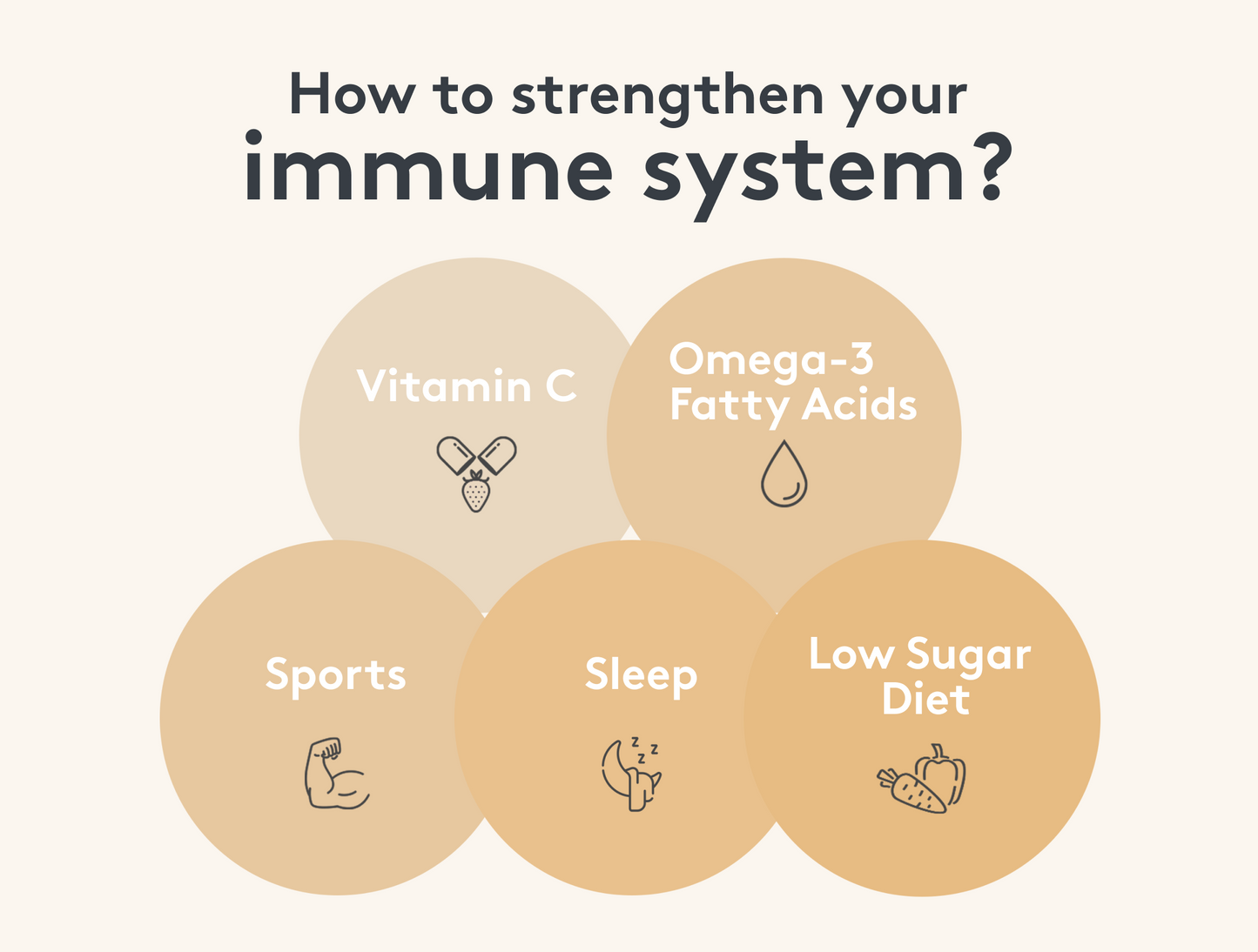 How to strengthen your
immune system?

Vitamin C

Omega-3
Fatty Acids

Sports

Sleep

z z z

Low Sugar
Diet